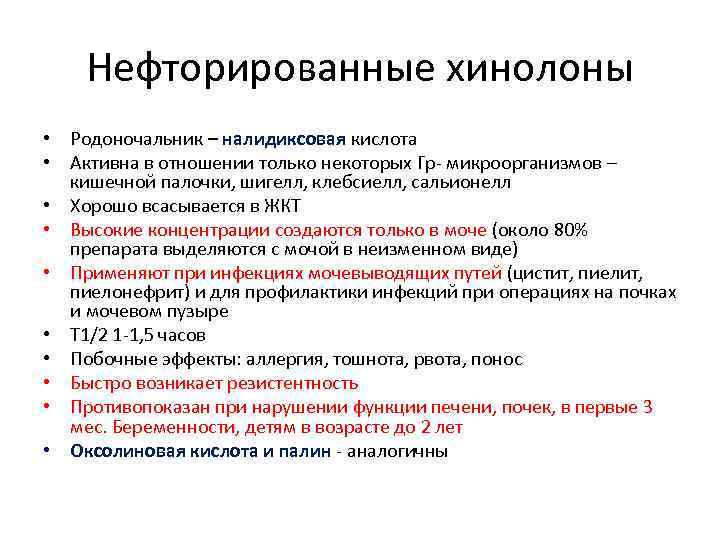 Нефторированные хинолоны

• Родоночальник – налидиксовая кислота
• Активна в отношении только некоторых Гр- микроорганизмов – кишечной палочки, шигелл, клебсиелл, сальионелл
• Хорошо всасывается в ЖКТ
• Высокие концентрации создаются только в моче (около 80% препарата выделяются с мочой в неизменном виде)
• Применяют при инфекциях мочевыводящих путей (цистит, пиелит, пиелонефрит) и для профилактики инфекций при операциях на почках и мочевом пузыре
• Т1/2 1-1,5 часов
• Побочные эффекты: аллергия, тошнота, рвота, понос
• Быстро возникает резистентность
• Противопоказан при нарушении функции печени, почек, в первые 3 мес. Беременности, детям в возрасте до 2 лет
• Оксолиновая кислота и палин - аналогичны